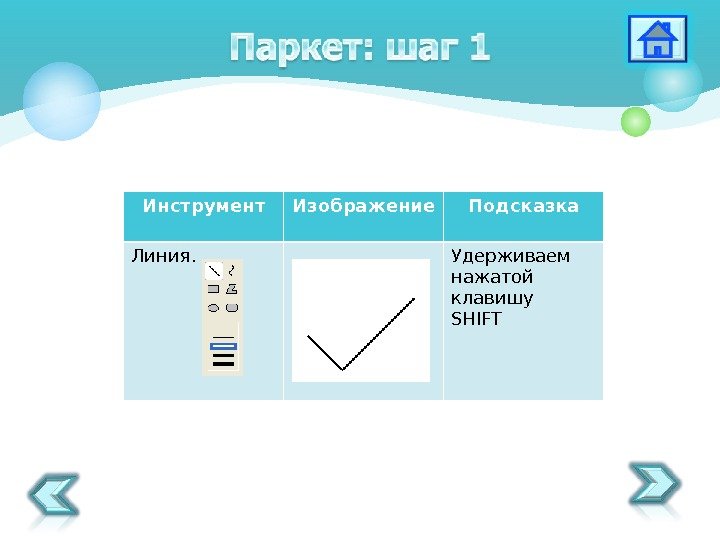 Паркет: шаг 1

| Инструмент | Изображение | Подсказка |
|---|---|---|
| Линия. | | Удерживаем нажатой клавишу SHIFT |